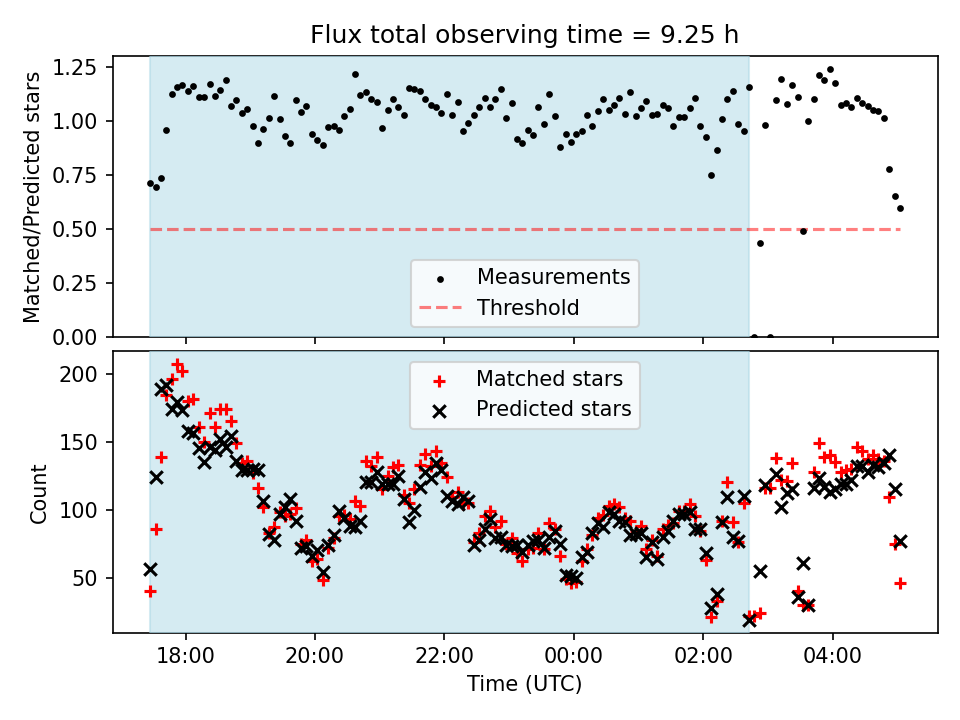 Flux total observing time = 9.25 h

Matched/Predicted stars

1.25
1.00
0.75
0.50
0.25
0.00

Measurements
Threshold

Count

200
150
100
50

Matched stars
Predicted stars

18:00
20:00
22:00
00:00
02:00
04:00

Time (UTC)